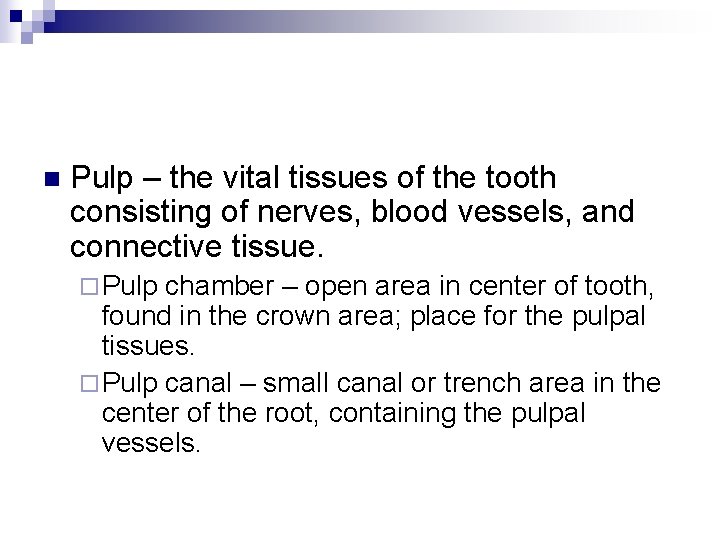 Pulp – the vital tissues of the tooth consisting of nerves, blood vessels, and connective tissue.

Pulp chamber – open area in center of tooth, found in the crown area; place for the pulpal tissues.

Pulp canal – small canal or trench area in the center of the root, containing the pulpal vessels.